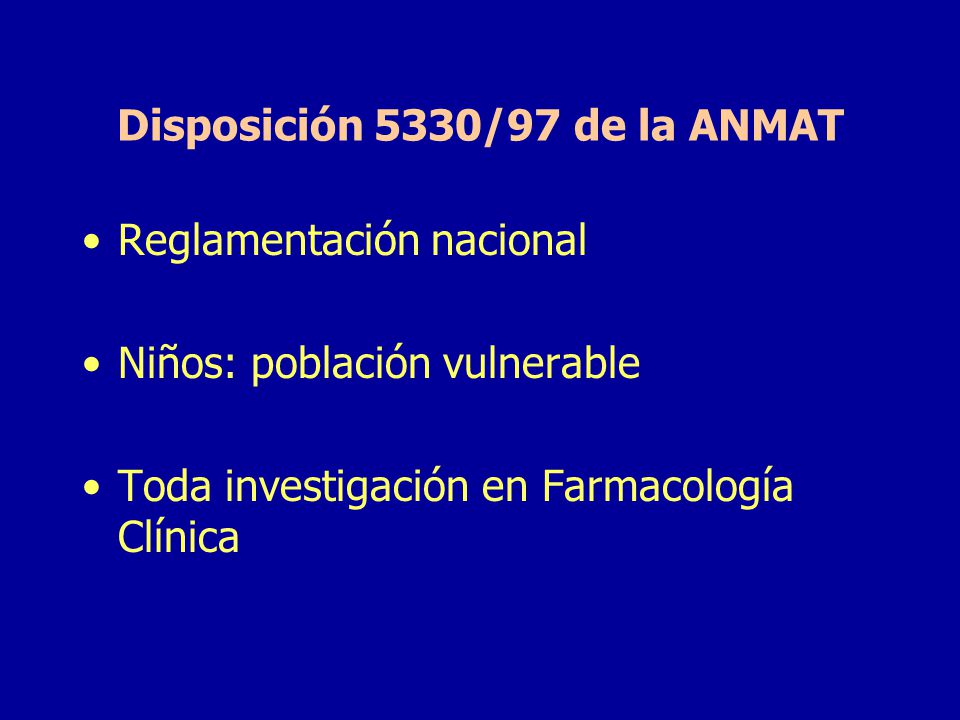 Disposición 5330/97 de la ANMAT

• Reglamentación nacional

• Niños: población vulnerable

• Toda investigación en Farmacología Clínica